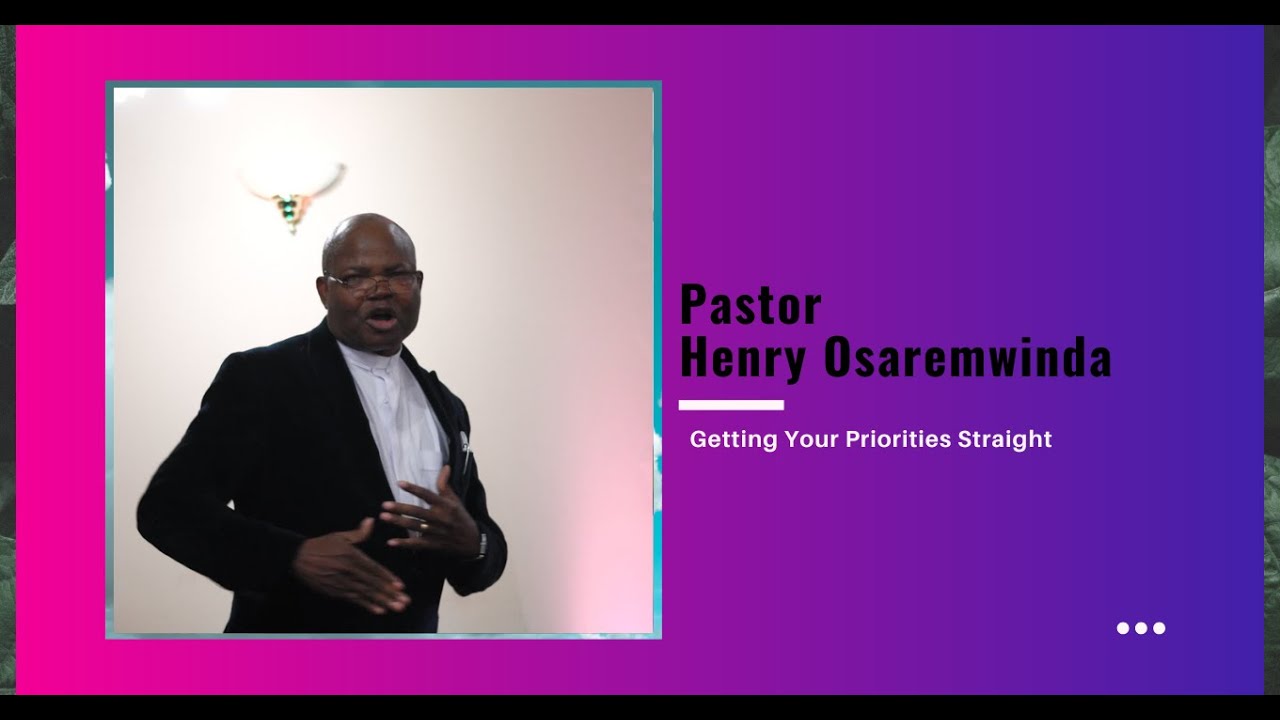 Pastor
Henry Osaremwinda

Getting Your Priorities Straight